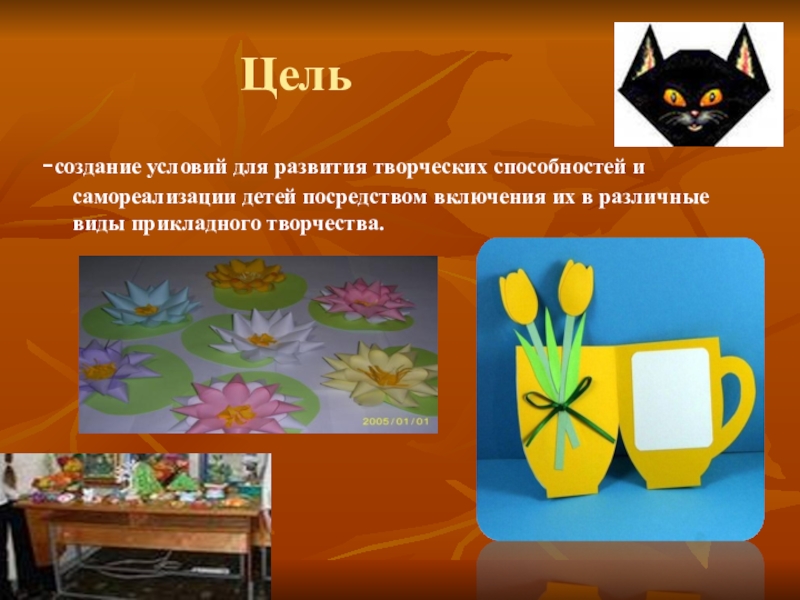 Цель

-создание условий для развития творческих способностей и самореализации детей посредством включения их в различные виды прикладного творчества.

2005/01/01